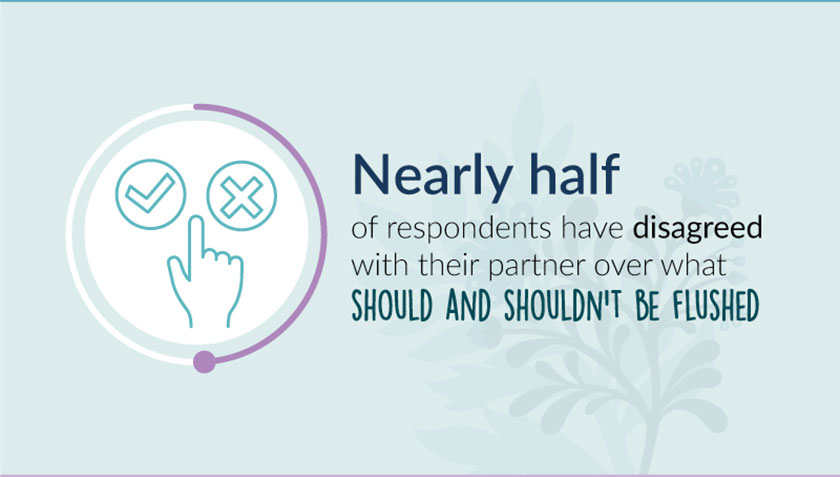 Nearly half
of respondents have disagreed with their partner over what SHOULD AND SHOULDN'T BE FLUSHED